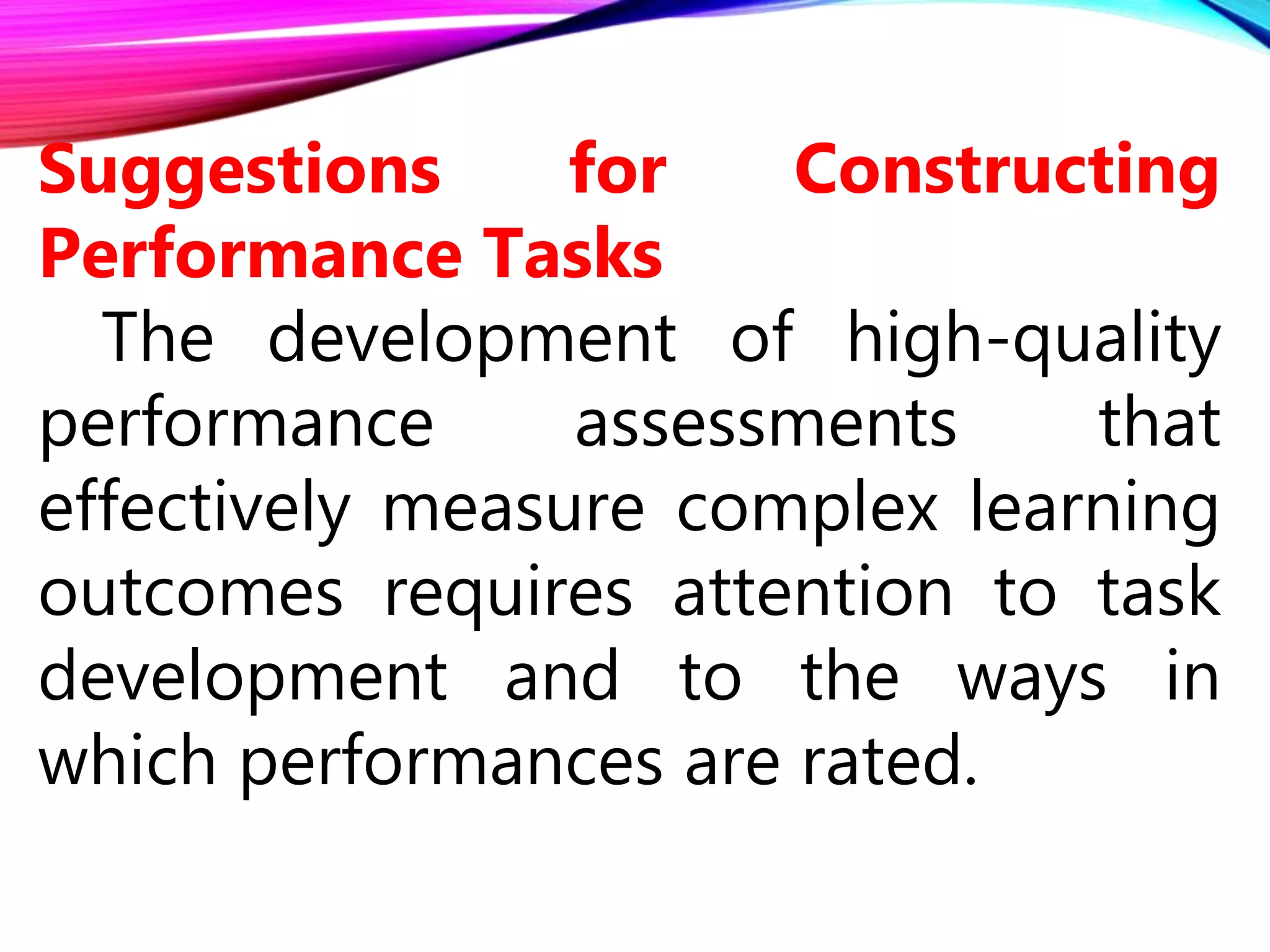 Suggestions for Constructing Performance Tasks

The development of high-quality performance assessments that effectively measure complex learning outcomes requires attention to task development and to the ways in which performances are rated.